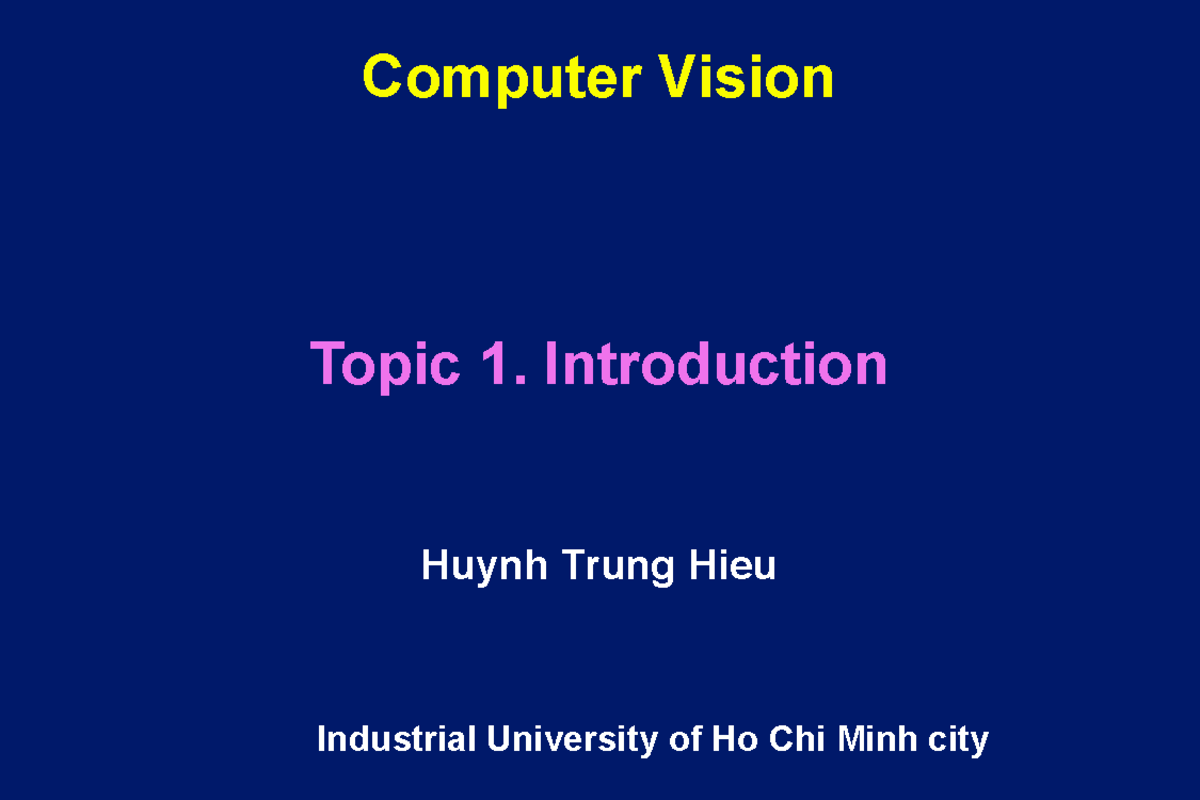 Computer Vision

Topic 1. Introduction

Huynh Trung Hieu

Industrial University of Ho Chi Minh city